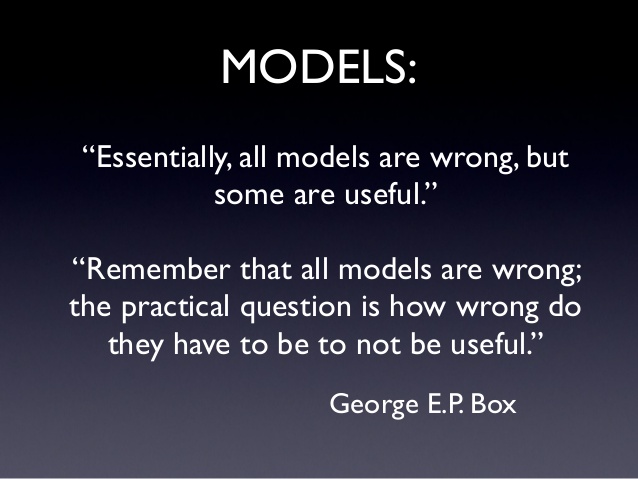 MODELS:

“Essentially, all models are wrong, but some are useful.”

“Remember that all models are wrong; the practical question is how wrong do they have to be to not be useful.”

George E.P. Box